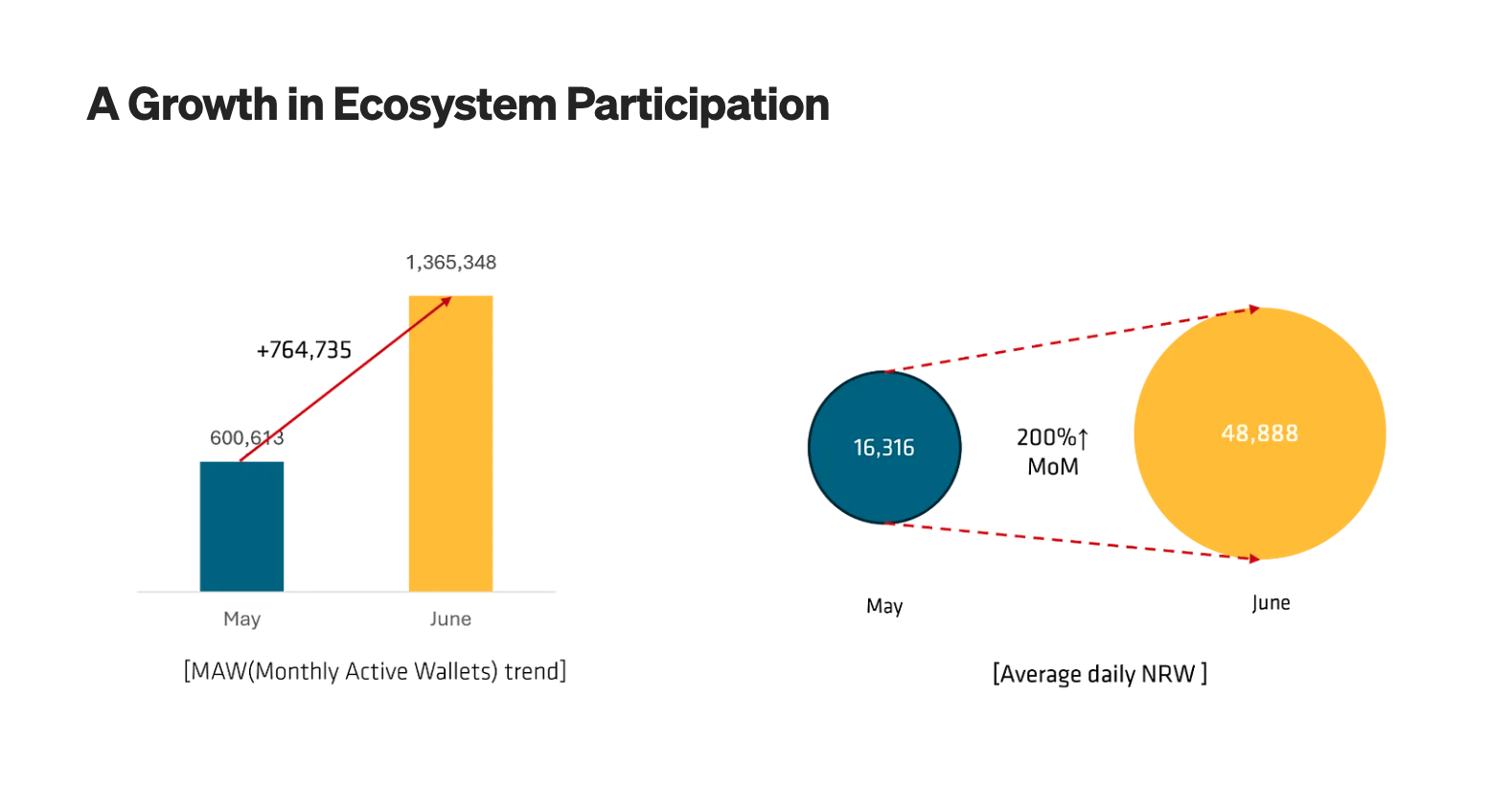 A Growth in Ecosystem Participation

1,365,348

+764,735

600,613

May

June

[MAW(Monthly Active Wallets) trend]

16,316

200%↑
MoM

48,888

May

June

[Average daily NRW ]